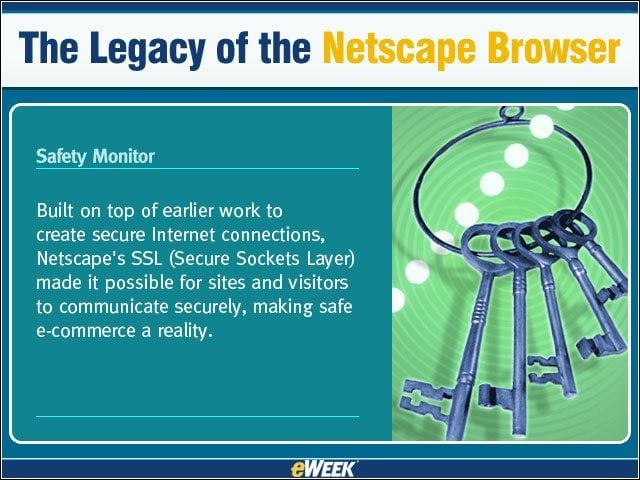 The Legacy of the Netscape Browser

Safety Monitor

Built on top of earlier work to create secure Internet connections, Netscape's SSL (Secure Sockets Layer) made it possible for sites and visitors to communicate securely, making safe e-commerce a reality.

eWEEK